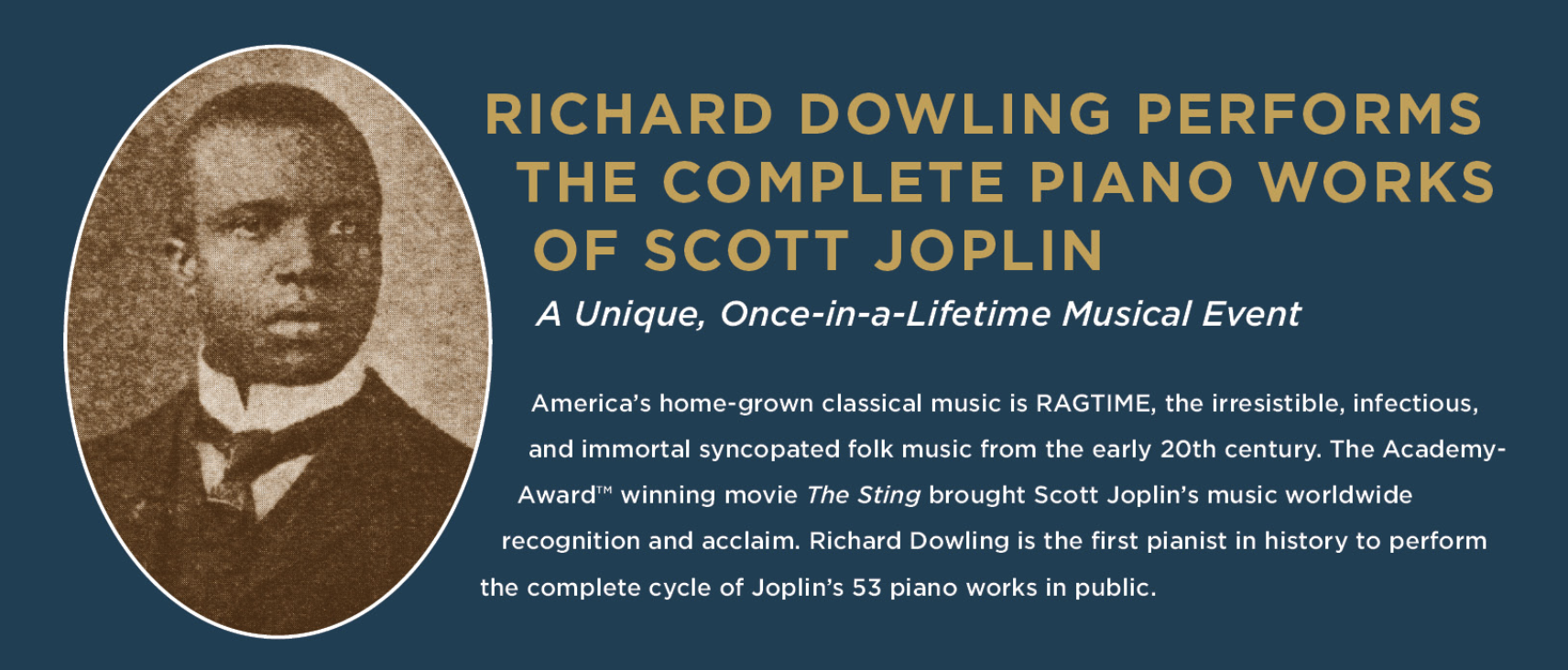 RICHARD DOWLING PERFORMS THE COMPLETE PIANO WORKS OF SCOTT JOPLIN

A Unique, Once-in-a-Lifetime Musical Event

America's home-grown classical music is RAGTIME, the irresistible, infectious, and immortal syncopated folk music from the early 20th century. The Academy-Award™ winning movie The Sting brought Scott Joplin's music worldwide recognition and acclaim. Richard Dowling is the first pianist in history to perform the complete cycle of Joplin's 53 piano works in public.